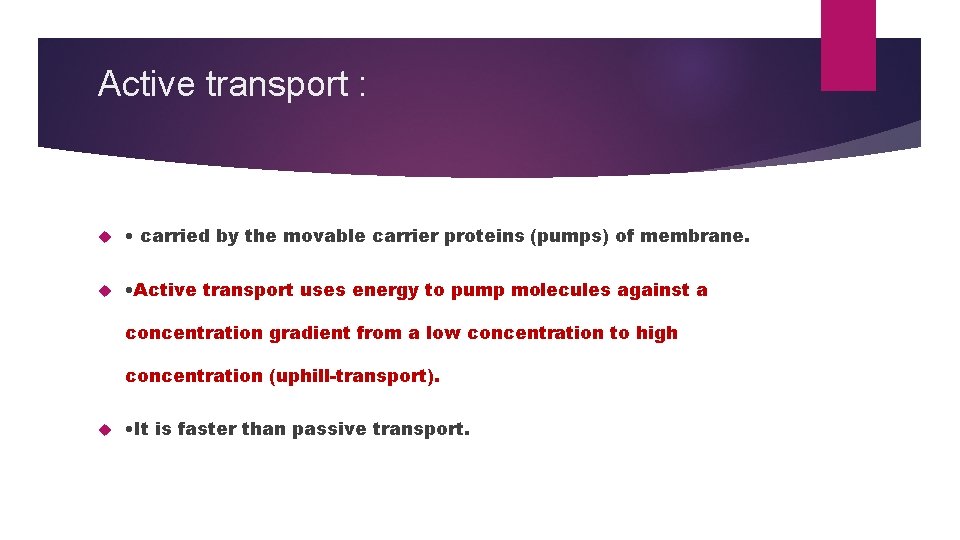 Active transport :

• carried by the movable carrier proteins (pumps) of membrane.

•Active transport uses energy to pump molecules against a concentration gradient from a low concentration to high concentration (uphill-transport).

•It is faster than passive transport.